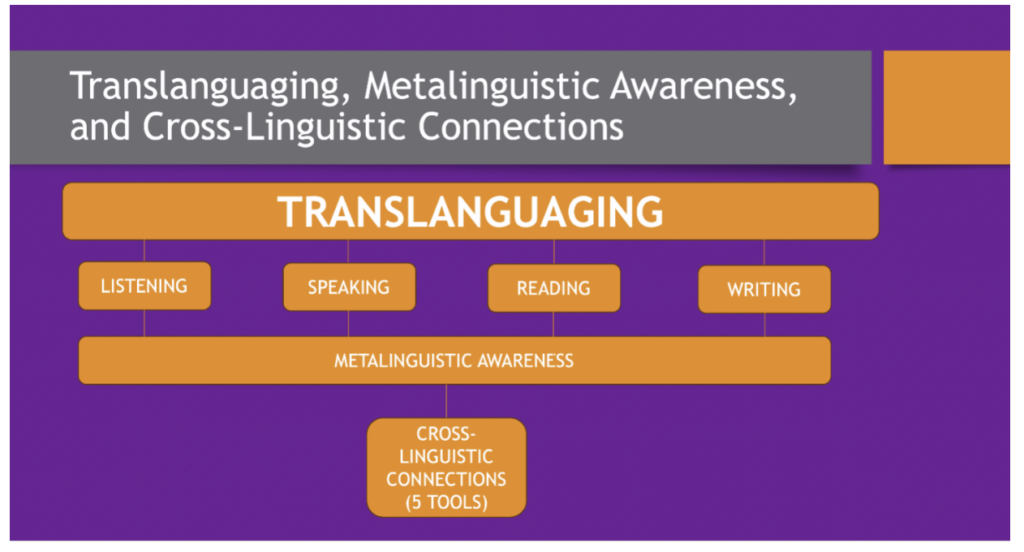 Translanguaging, Metalinguistic Awareness, and Cross-Linguistic Connections

TRANSLANGUAGING

LISTENING

SPEAKING

READING

WRITING

METALINGUISTIC AWARENESS

CROSS-LINGUISTIC CONNECTIONS (5 TOOLS)